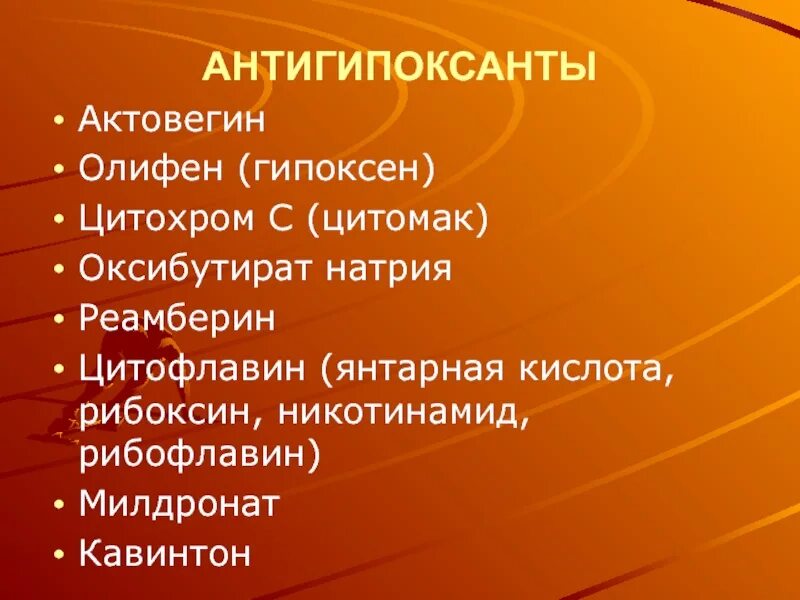 АНТИГИПОКСАНТЫ

• Актовегин
• Олифен (гипоксен)
• Цитохром С (цитомак)
• Оксибутират натрия
• Реамберин
• Цитофлавин (янтарная кислота, рибоксин, никотинамид, рибофлавин)
• Милдронат
• Кавинтон